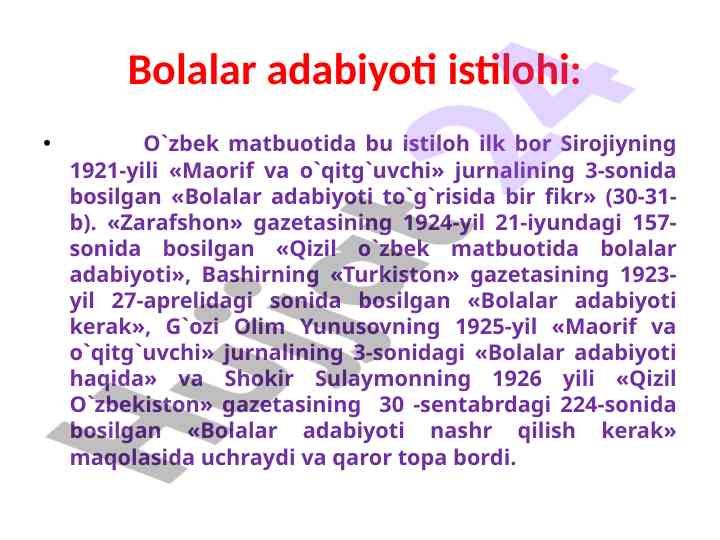 Bolalar adabiyoti istilohi:

• O`zbek matbuotida bu istiloh ilk bor Sirojiyning 1921-yili «Maorif va o`qitg`uvchi» jurnalining 3-sonida bosilgan «Bolalar adabiyoti to`g`risida bir fikr» (30-31-b). «Zarafshon» gazetasining 1924-yil 21-iyundagi 157-sonida bosilgan «Qizil o`zbek matbuotida bolalar adabiyoti», Bashirning «Turkiston» gazetasining 1923-yil 27-aprelidagi sonida bosilgan «Bolalar adabiyoti kerak», G`ozi Olim Yunusovning 1925-yil «Maorif va o`qitg`uvchi» jurnalining 3-sonidagi «Bolalar adabiyoti haqida» va Shokir Sulaymonning 1926 yili «Qizil O`zbekiston» gazetasining 30 -sentabrdagi 224-sonida bosilgan «Bolalar adabiyoti nashr qilish kerak» maqolasida uchraydi va qaror topa bordi.

Hujjat24